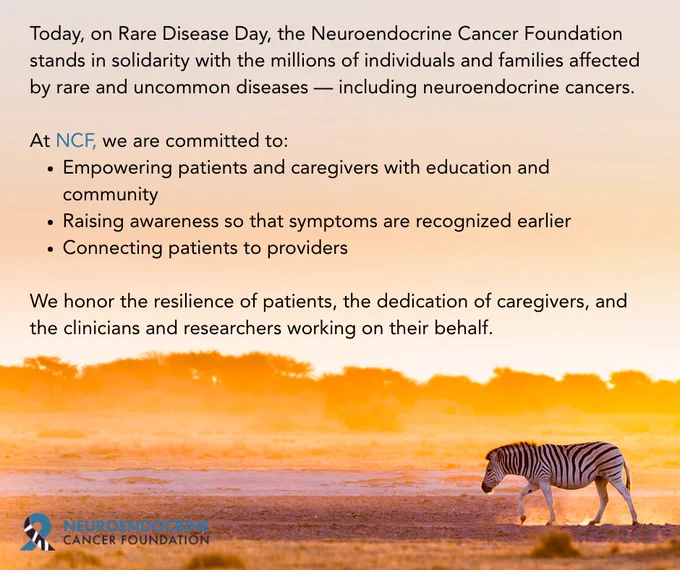 Today, on Rare Disease Day, the Neuroendocrine Cancer Foundation stands in solidarity with the millions of individuals and families affected by rare and uncommon diseases — including neuroendocrine cancers.

At NCF, we are committed to:
• Empowering patients and caregivers with education and community
• Raising awareness so that symptoms are recognized earlier
• Connecting patients to providers

We honor the resilience of patients, the dedication of caregivers, and the clinicians and researchers working on their behalf.

NEUROENDOCRINE
CANCER FOUNDATION